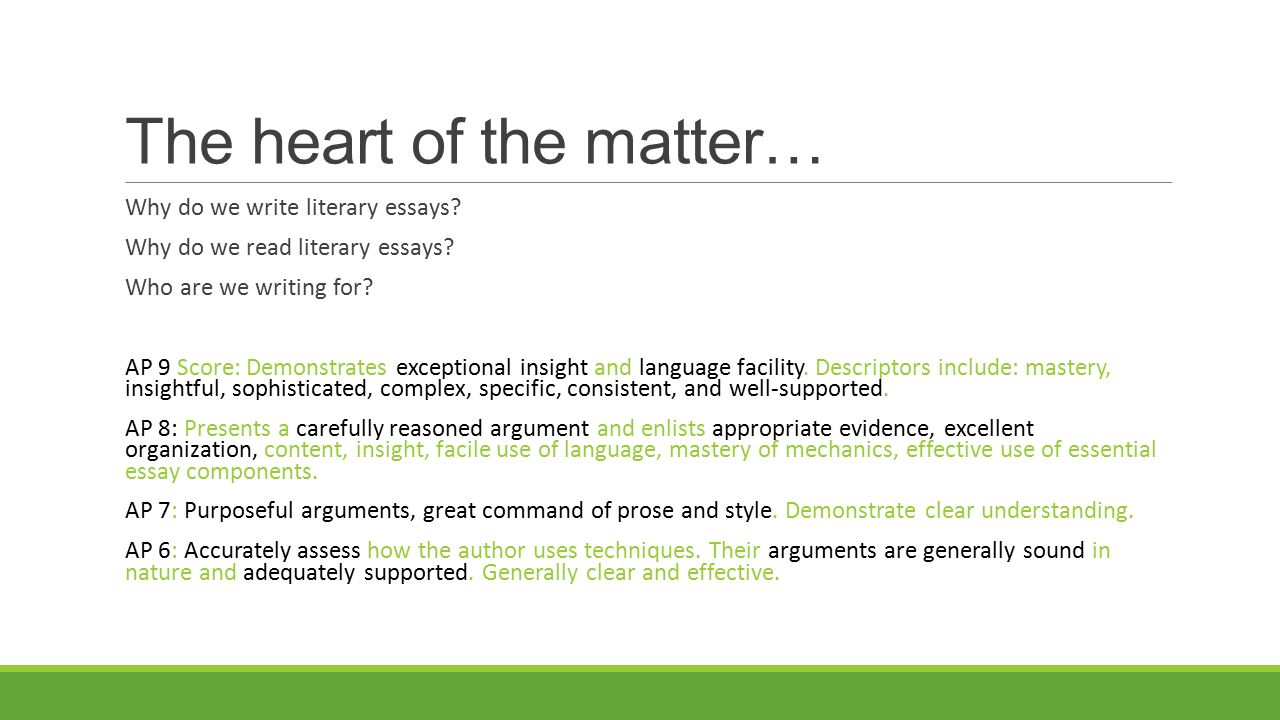 The heart of the matter…

Why do we write literary essays?

Why do we read literary essays?

Who are we writing for?

AP 9 Score: Demonstrates exceptional insight and language facility. Descriptors include: mastery, insightful, sophisticated, complex, specific, consistent, and well-supported.

AP 8: Presents a carefully reasoned argument and enlists appropriate evidence, excellent organization, content, insight, facile use of language, mastery of mechanics, effective use of essential essay components.

AP 7: Purposeful arguments, great command of prose and style. Demonstrate clear understanding.

AP 6: Accurately assess how the author uses techniques. Their arguments are generally sound in nature and adequately supported. Generally clear and effective.